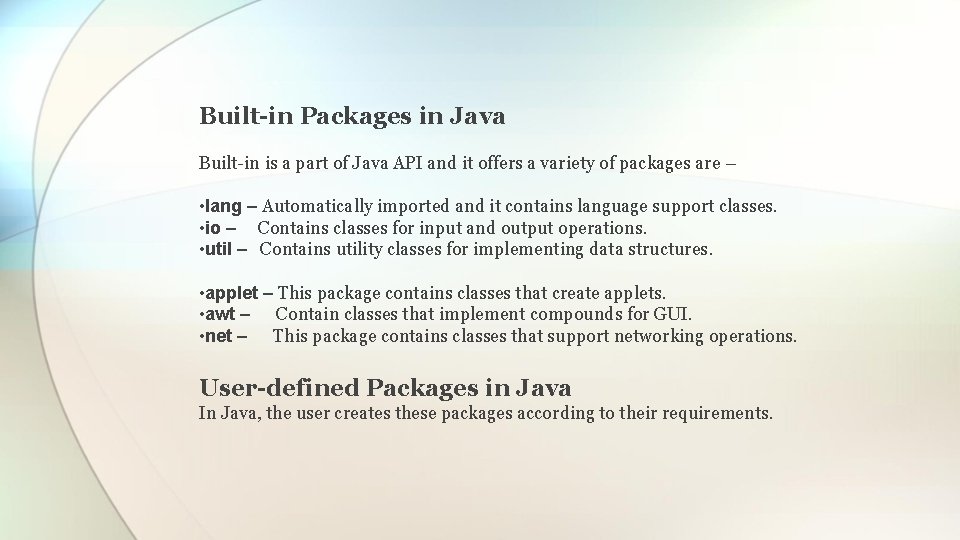 Built-in Packages in Java

Built-in is a part of Java API and it offers a variety of packages are –

•lang – Automatically imported and it contains language support classes.
•io – Contains classes for input and output operations.
•util – Contains utility classes for implementing data structures.

•applet – This package contains classes that create applets.
•awt – Contain classes that implement compounds for GUI.
•net – This package contains classes that support networking operations.

User-defined Packages in Java
In Java, the user creates these packages according to their requirements.